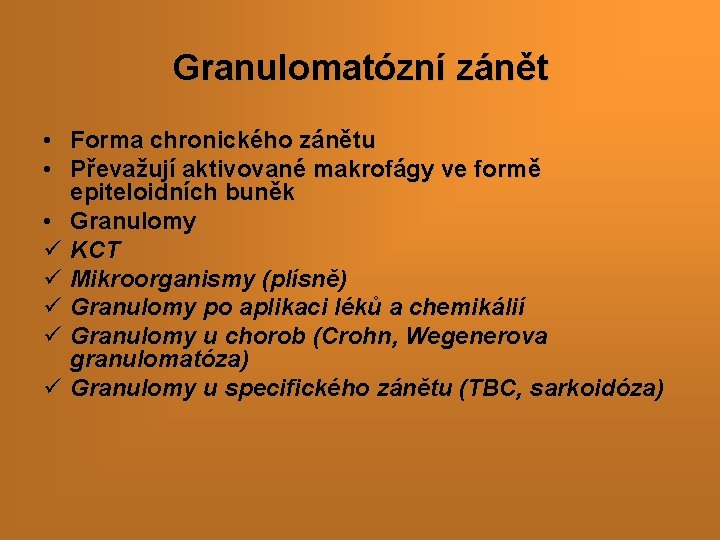 Granulomatózní zánět

• Forma chronického zánětu
• Převažují aktivované makrofágy ve formě epiteloidních buněk
• Granulomy
✓ KCT
✓ Mikroorganismy (plísně)
✓ Granulomy po aplikaci léků a chemikálií
✓ Granulomy u chorob (Crohn, Wegenerova granulomatóza)
✓ Granulomy u specifického zánětu (TBC, sarkoidóza)